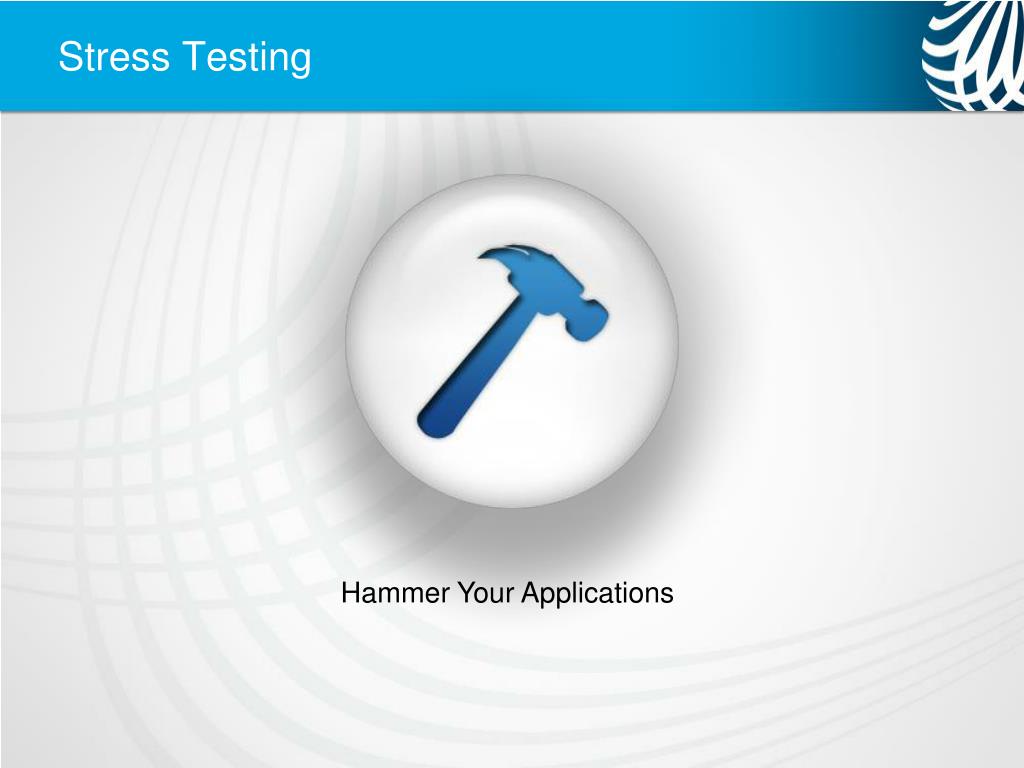 Stress Testing

Hammer Your Applications